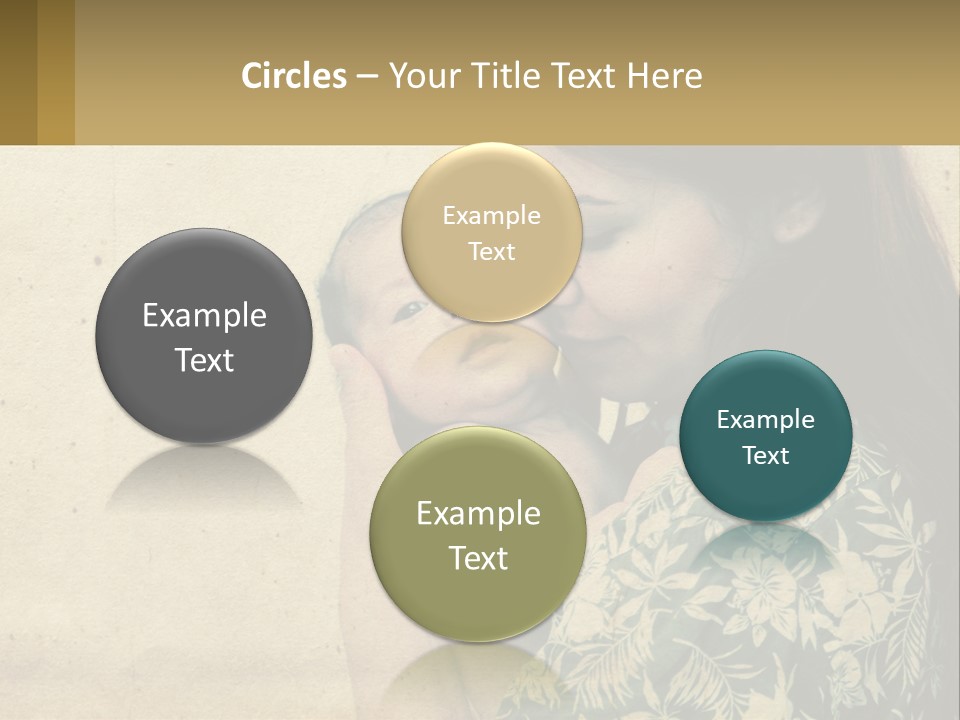 Circles – Your Title Text Here

Example Text

Example Text

Example Text

Example Text